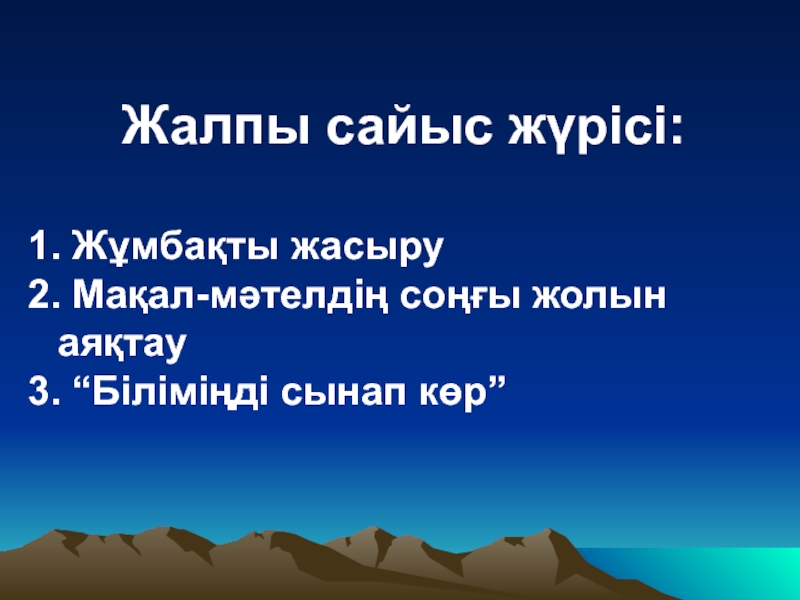 Жалпы сайыс жүрісі:

1. Жұмбақты жасыру
2. Мақал-мәтелдің соңғы жолын аяқтау
3. “Біліміңді сынап көр”